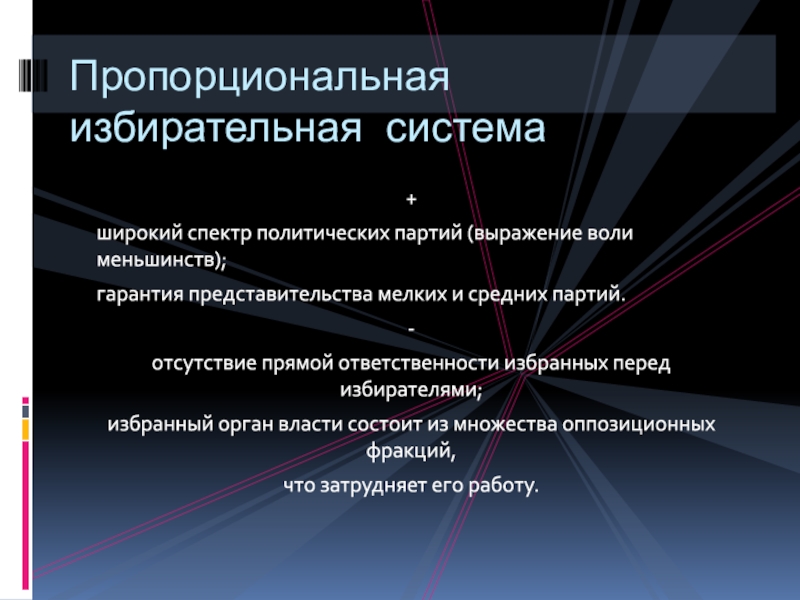 Пропорциональная избирательная система

+

широкий спектр политических партий (выражение воли меньшинств);

гарантия представительства мелких и средних партий.

-

отсутствие прямой ответственности избранных перед избирателями;

избранный орган власти состоит из множества оппозиционных фракций,

что затрудняет его работу.